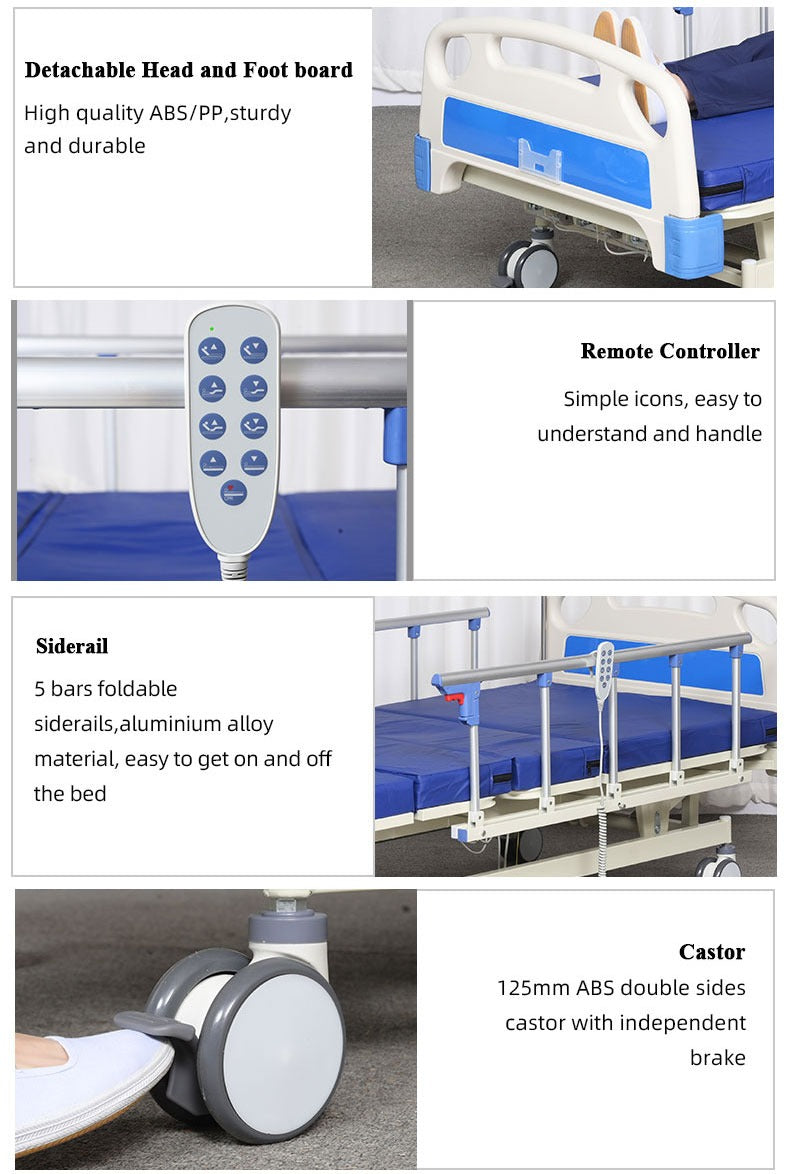 Detachable Head and Foot board

High quality ABS/PP,sturdy and durable

Remote Controller

Simple icons, easy to understand and handle

Siderail

5 bars foldable siderails,aluminium alloy material, easy to get on and off the bed

Castor

125mm ABS double sides castor with independent brake